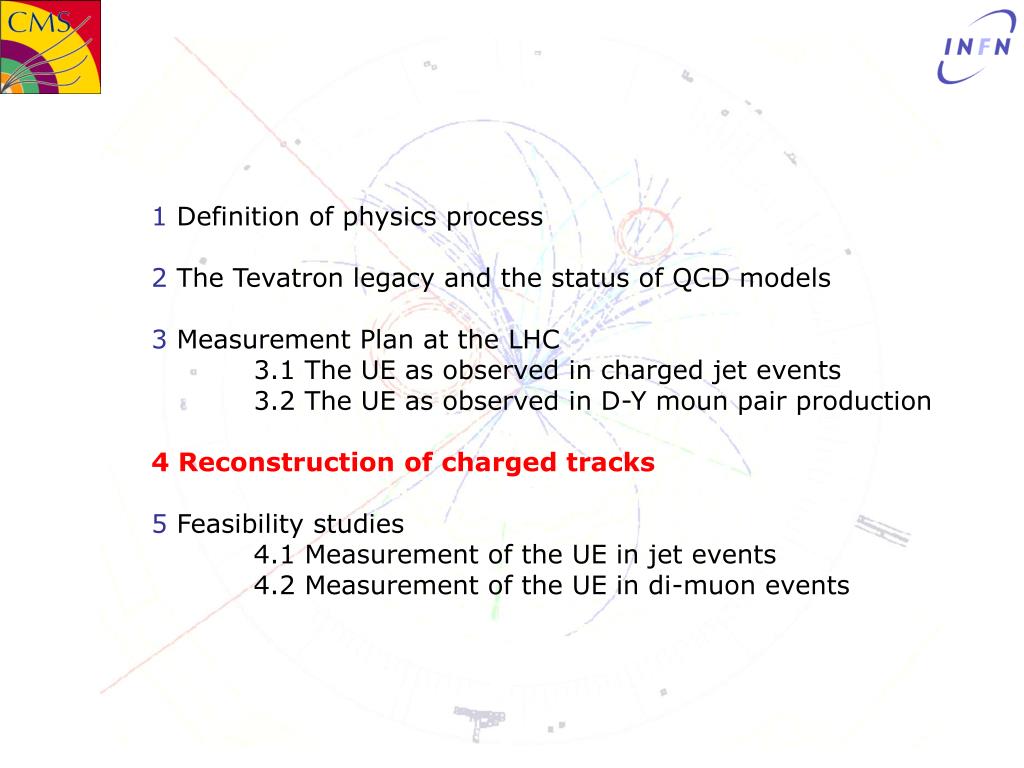 CMS

INFN

1 Definition of physics process

2 The Tevatron legacy and the status of QCD models

3 Measurement Plan at the LHC
3.1 The UE as observed in charged jet events
3.2 The UE as observed in D-Y moun pair production

4 Reconstruction of charged tracks

5 Feasibility studies
4.1 Measurement of the UE in jet events
4.2 Measurement of the UE in di-muon events